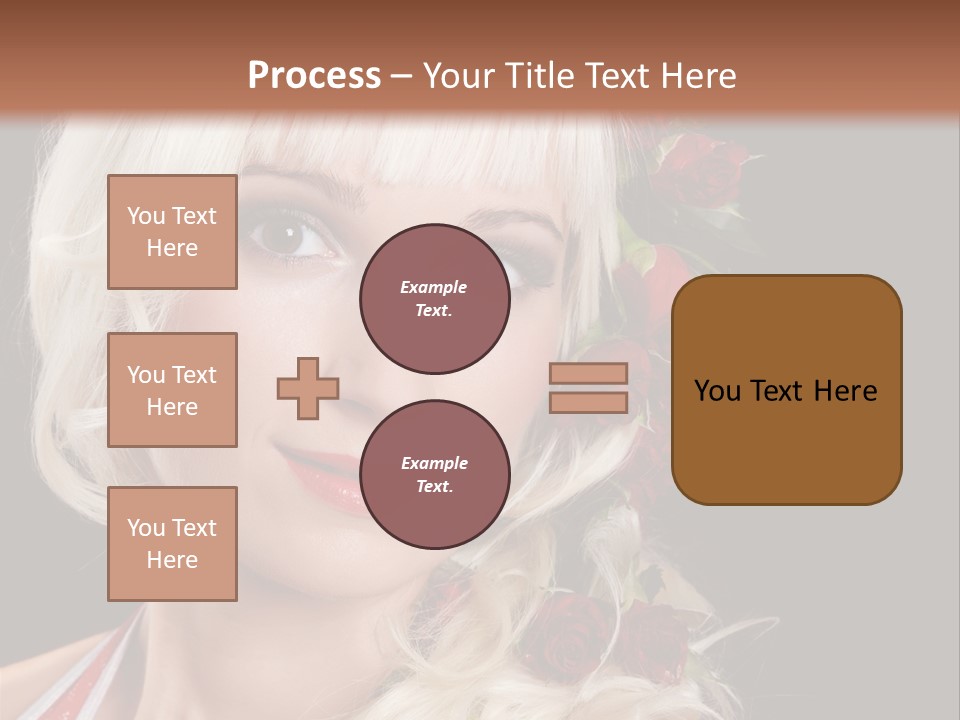 Process – Your Title Text Here

You Text Here

You Text Here

You Text Here

Example Text.

Example Text.

You Text Here